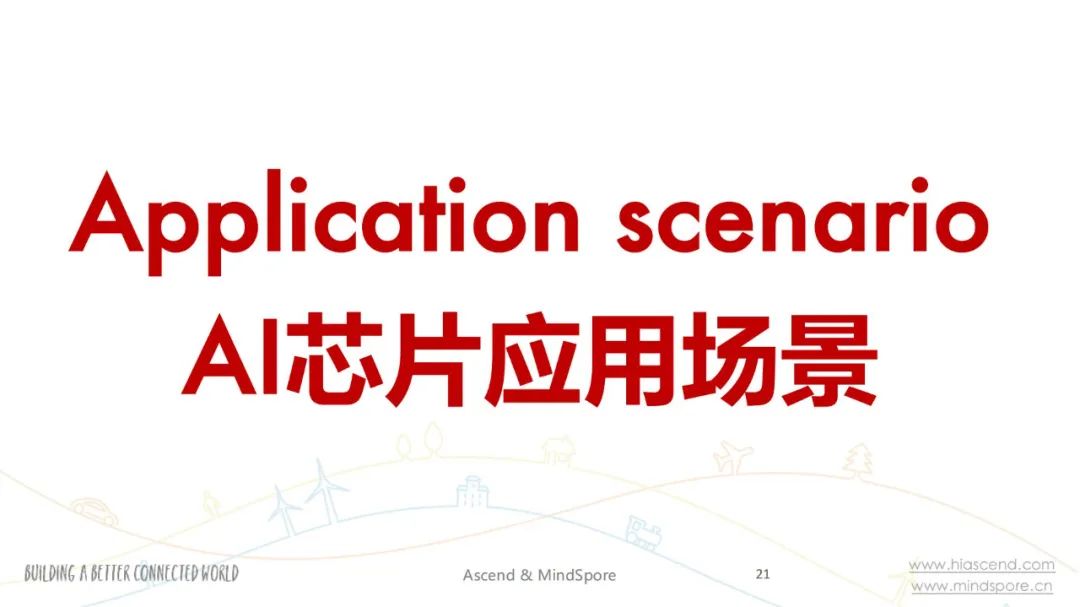 Application scenario
AI芯片应用场景

BUILDING A BETTER CONNECTED WORLD

Ascend & MindSpore

21

www.hiascend.com
www.mindspore.cn